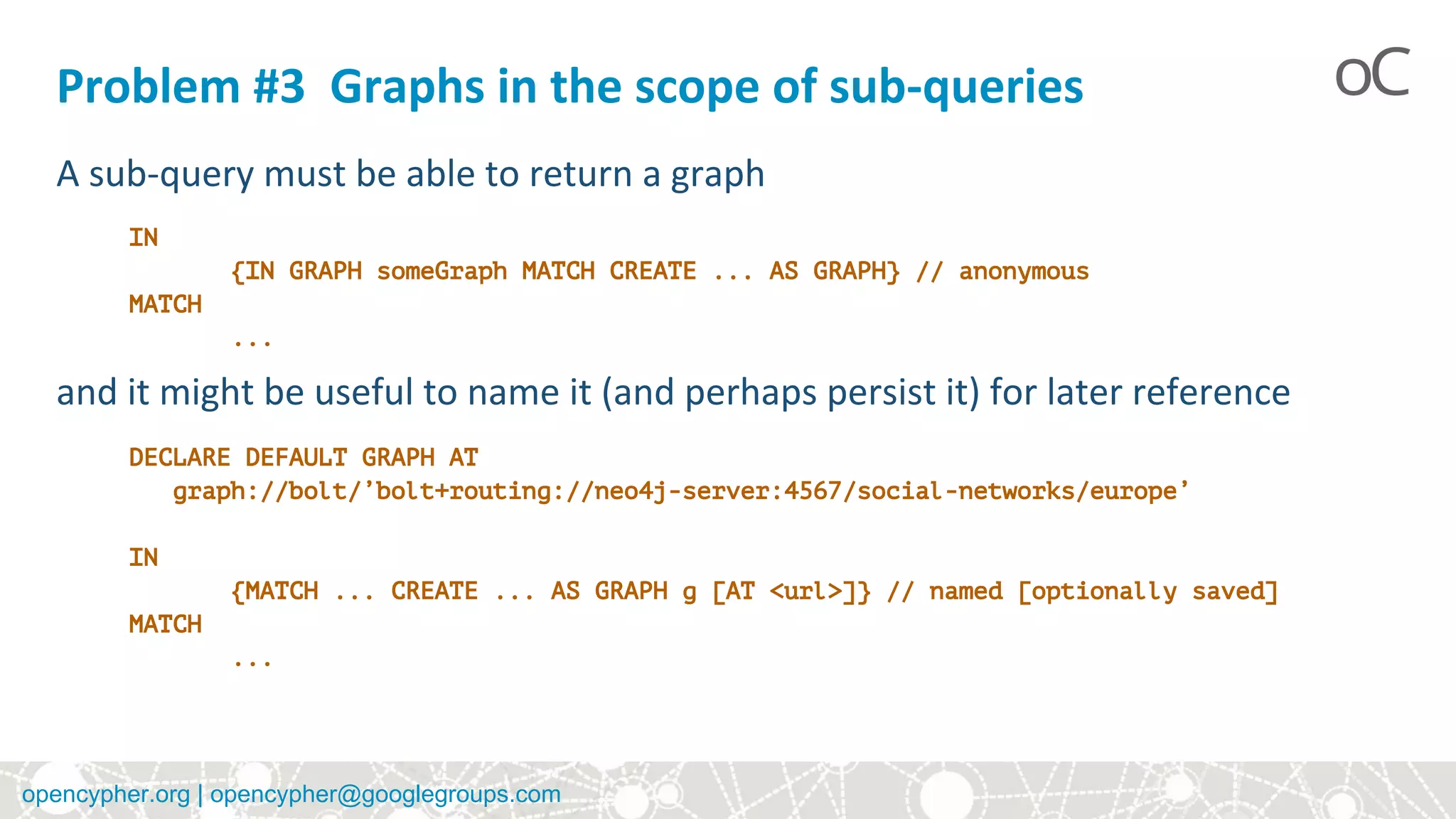 Problem #3 Graphs in the scope of sub-queries

oC

A sub-query must be able to return a graph

IN
{IN GRAPH someGraph MATCH CREATE ... AS GRAPH} // anonymous
MATCH
...

and it might be useful to name it (and perhaps persist it) for later reference

DECLARE DEFAULT GRAPH AT
graph://bolt/’bolt+routing://neo4j-server:4567/social-networks/europe’

IN
{MATCH ... CREATE ... AS GRAPH g [AT <url>]} // named [optionally saved]
MATCH
...

opencypher.org | opencypher@googlegroups.com